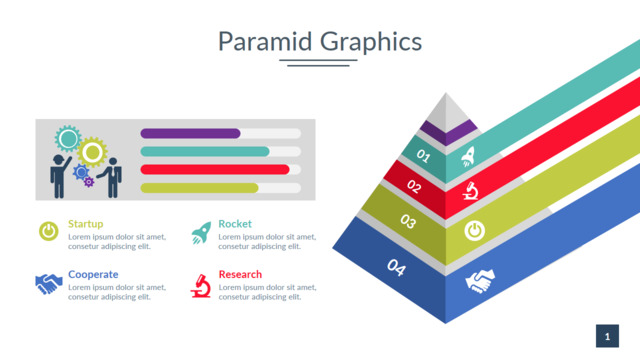 Paramid Graphics

Startup
Lorem ipsum dolor sit amet, consetur adipiscing elit.

Rocket
Lorem ipsum dolor sit amet, consetur adipiscing elit.

Cooperate
Lorem ipsum dolor sit amet, consetur adipiscing elit.

Research
Lorem ipsum dolor sit amet, consetur adipiscing elit.

01

02

03

04

1